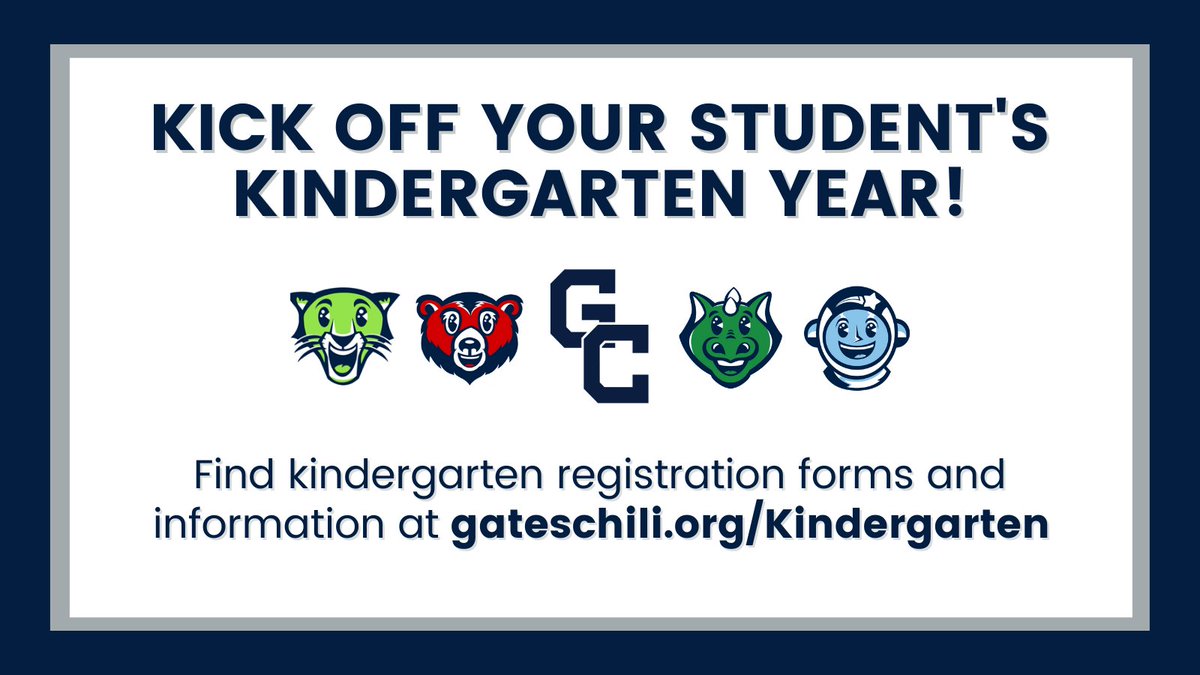 KICK OFF YOUR STUDENT'S KINDERGARTEN YEAR!

GC

Find kindergarten registration forms and information at gateschili.org/Kindergarten